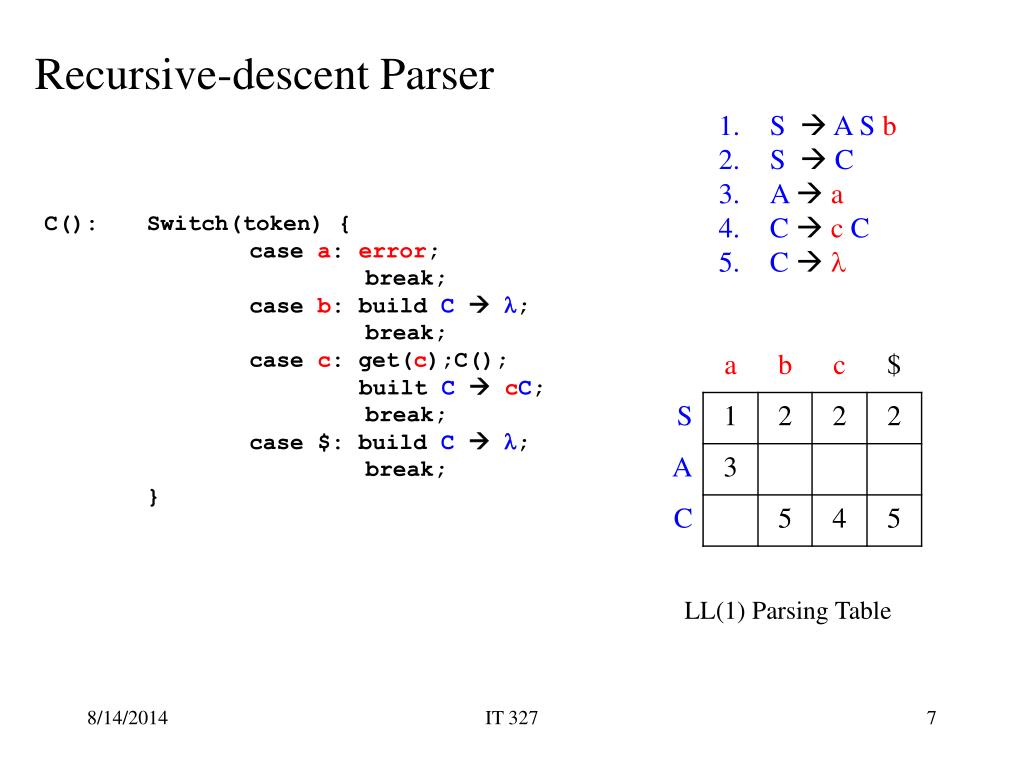 Recursive-descent Parser

1. S → A S b
2. S → C
3. A → a
4. C → c C
5. C → λ

C(): Switch(token) {
case a: error;
break;
case b: build C → λ;
break;
case c: get(c);C();
built C → cC;
break;
case $: build C → λ;
break;
}

| | a | b | c | $ |
|---|---|---|---|---|
| S | 1 | 2 | 2 | 2 |
| A | 3 | | | |
| C | | 5 | 4 | 5 |

LL(1) Parsing Table

8/14/2014
IT 327
7